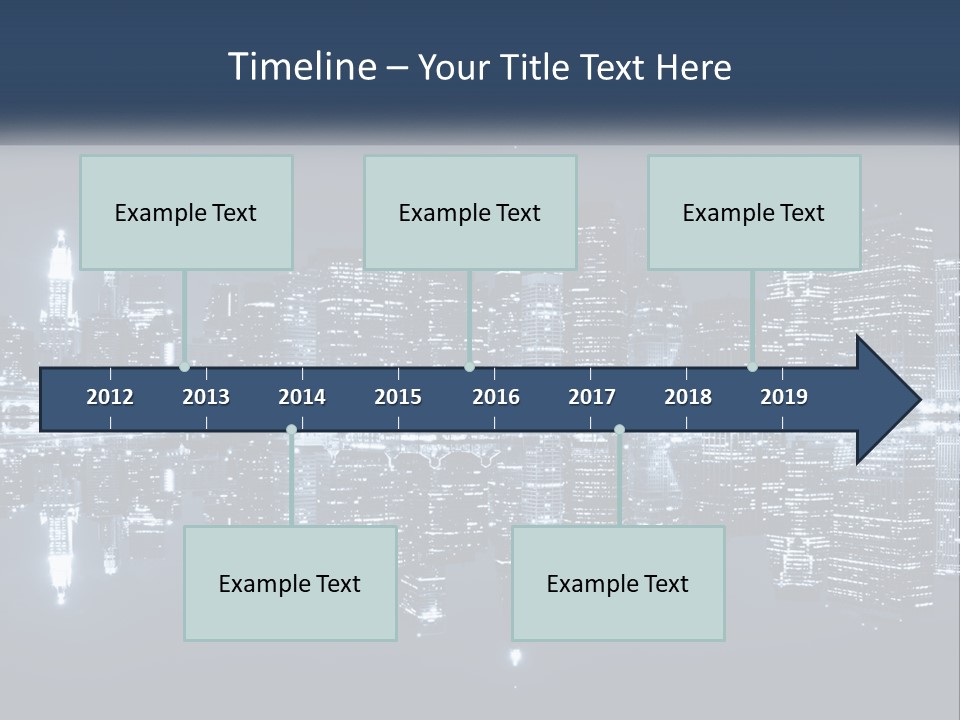 Timeline – Your Title Text Here

Example Text

Example Text

Example Text

2012 2013 2014 2015 2016 2017 2018 2019

Example Text

Example Text